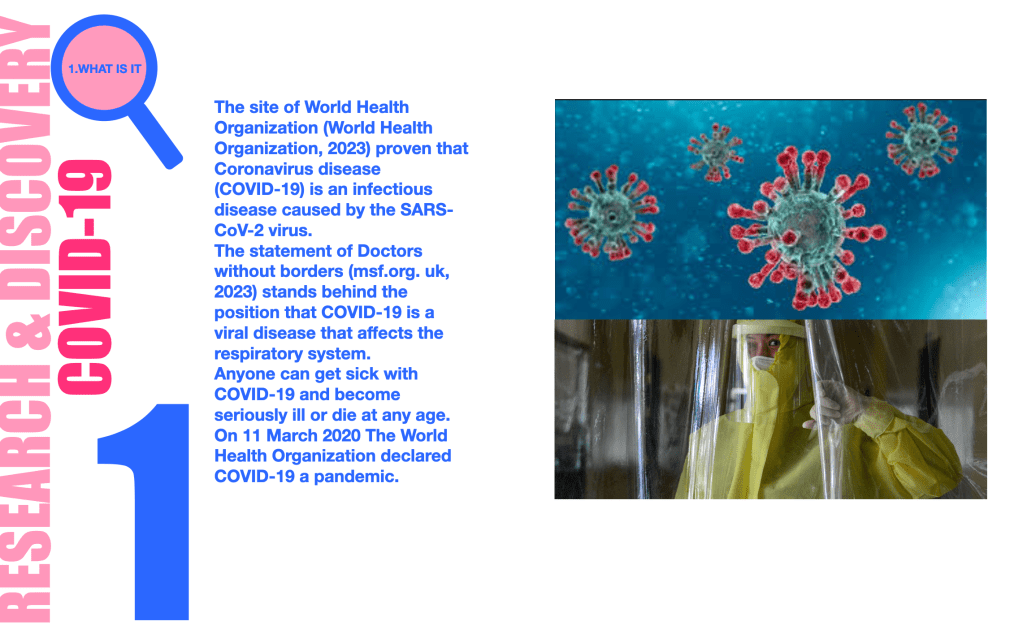 RESEARCH & DISCOVERY
COVID-19
1

1.WHAT IS IT

The site of World Health Organization (World Health Organization, 2023) proven that Coronavirus disease (COVID-19) is an infectious disease caused by the SARS-CoV-2 virus.
The statement of Doctors without borders (msf.org. uk, 2023) stands behind the position that COVID-19 is a viral disease that affects the respiratory system.
Anyone can get sick with COVID-19 and become seriously ill or die at any age.
On 11 March 2020 The World Health Organization declared COVID-19 a pandemic.